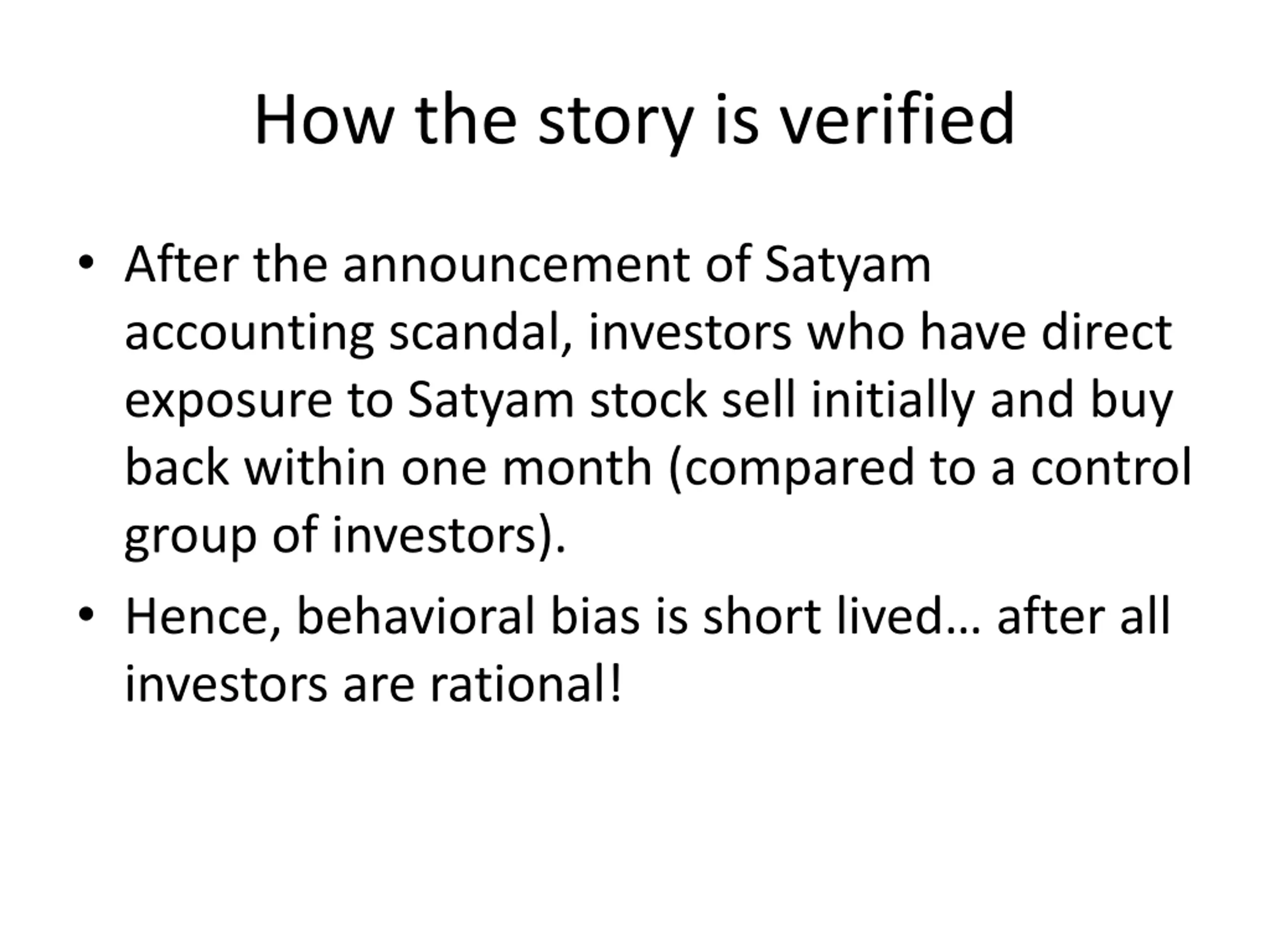 How the story is verified

• After the announcement of Satyam accounting scandal, investors who have direct exposure to Satyam stock sell initially and buy back within one month (compared to a control group of investors).

• Hence, behavioral bias is short lived… after all investors are rational!